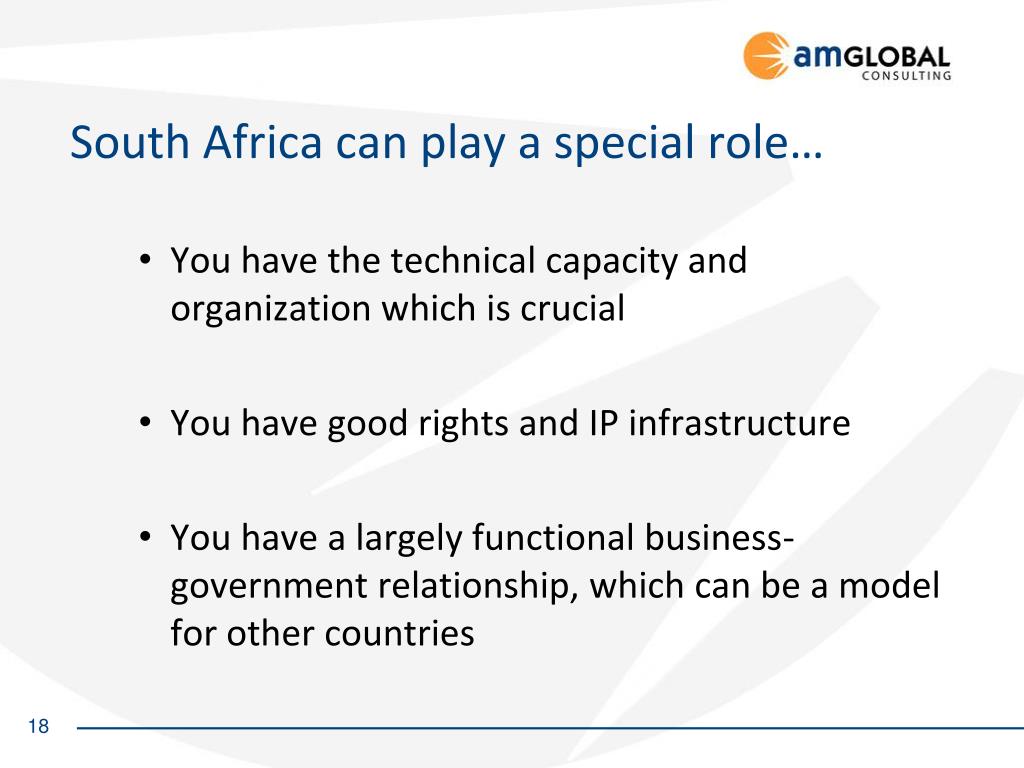 amGLOBAL
CONSULTING

South Africa can play a special role…

• You have the technical capacity and organization which is crucial

• You have good rights and IP infrastructure

• You have a largely functional business-government relationship, which can be a model for other countries

18